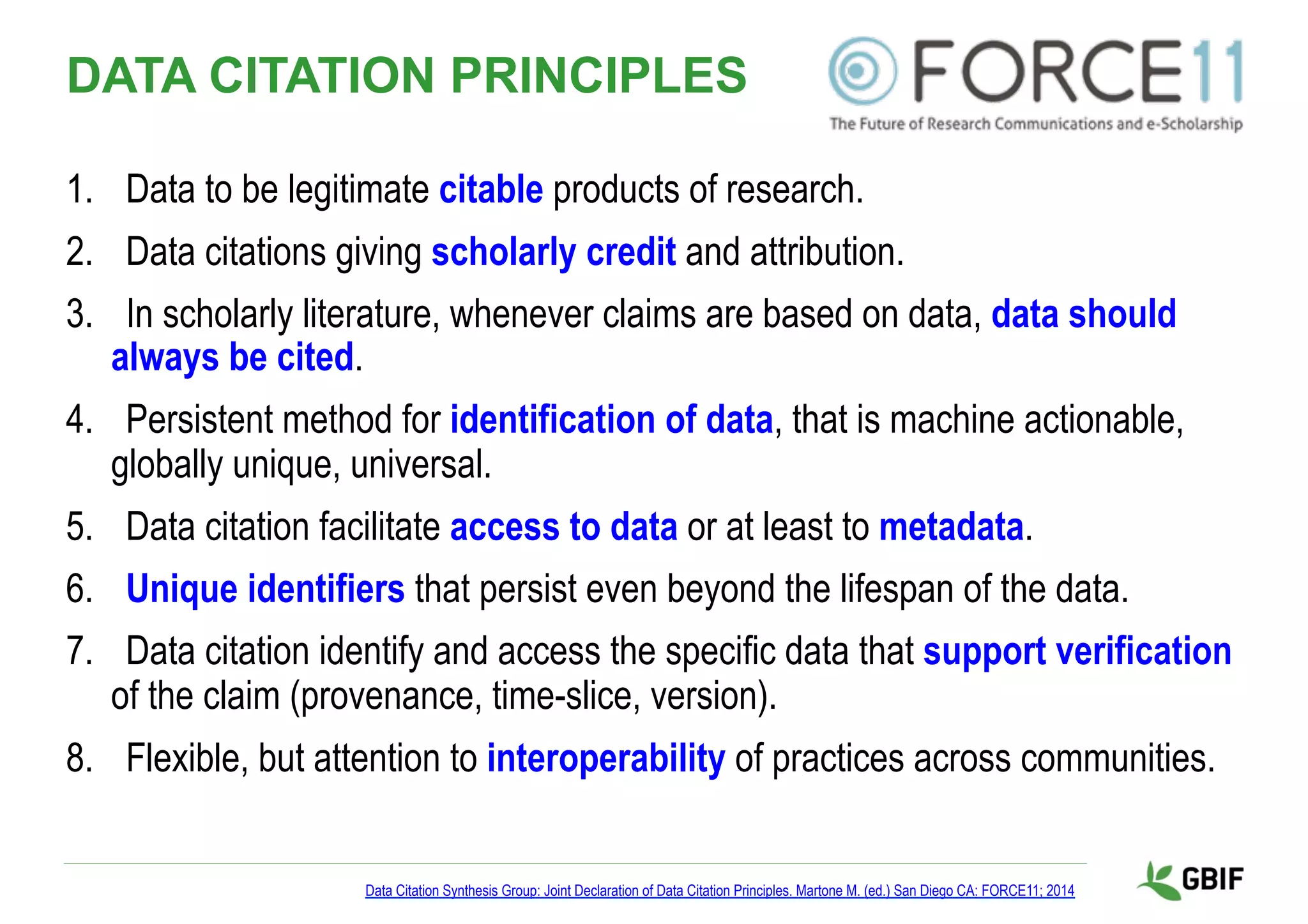 DATA CITATION PRINCIPLES

FORCE11
The Future of Research Communications and e-Scholarship

1. Data to be legitimate citable products of research.
2. Data citations giving scholarly credit and attribution.
3. In scholarly literature, whenever claims are based on data, data should always be cited.
4. Persistent method for identification of data, that is machine actionable, globally unique, universal.
5. Data citation facilitate access to data or at least to metadata.
6. Unique identifiers that persist even beyond the lifespan of the data.
7. Data citation identify and access the specific data that support verification of the claim (provenance, time-slice, version).
8. Flexible, but attention to interoperability of practices across communities.

Data Citation Synthesis Group: Joint Declaration of Data Citation Principles. Martone M. (ed.) San Diego CA: FORCE11; 2014

GBIF